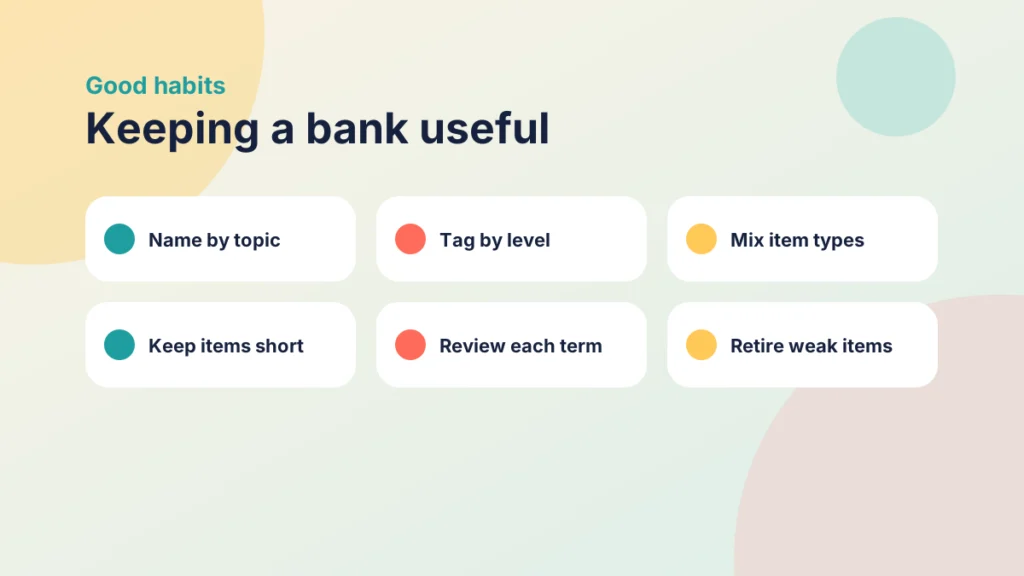 Good habits

Keeping a bank useful

Name by topic

Tag by level

Mix item types

Keep items short

Review each term

Retire weak items